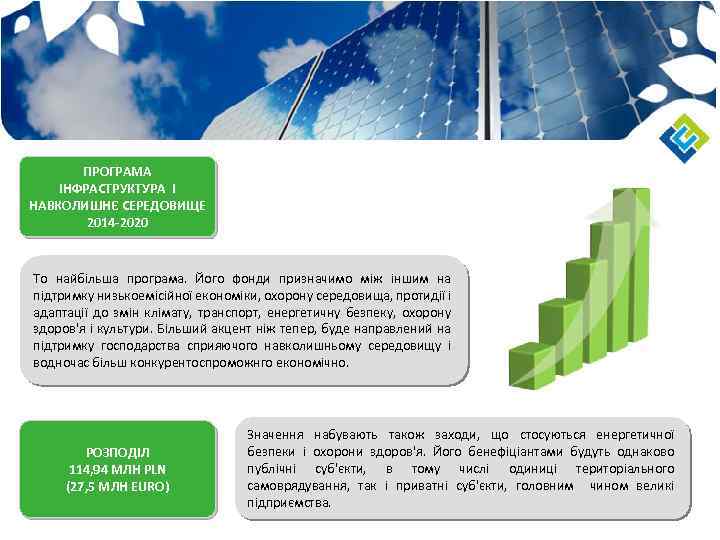 ПРОГРАМА ІНФРАСТРУКТУРА І НАВКОЛИШНЄ СЕРЕДОВИЩЕ 2014-2020

То найбільша програма. Його фонди призначимо між іншим на підтримку низькоемісійної економіки, охорону середовища, протидії і адаптації до змін клімату, транспорт, енергетичну безпеку, охорону здоров'я і культури. Більший акцент ніж тепер, буде направлений на підтримку господарства сприяючого навколишньому середовищу і водночас більш конкурентоспроможного економічно.

РОЗПОДІЛ 114,94 МЛН PLN (27,5 МЛН EURO)

Значення набувають також заходи, що стосуються енергетичної безпеки і охорони здоров'я. Його бенефіціантами будуть однаково публічні суб'єкти, в тому числі одиниці територіального самоврядування, так і приватні суб'єкти, головним чином великі підприємства.